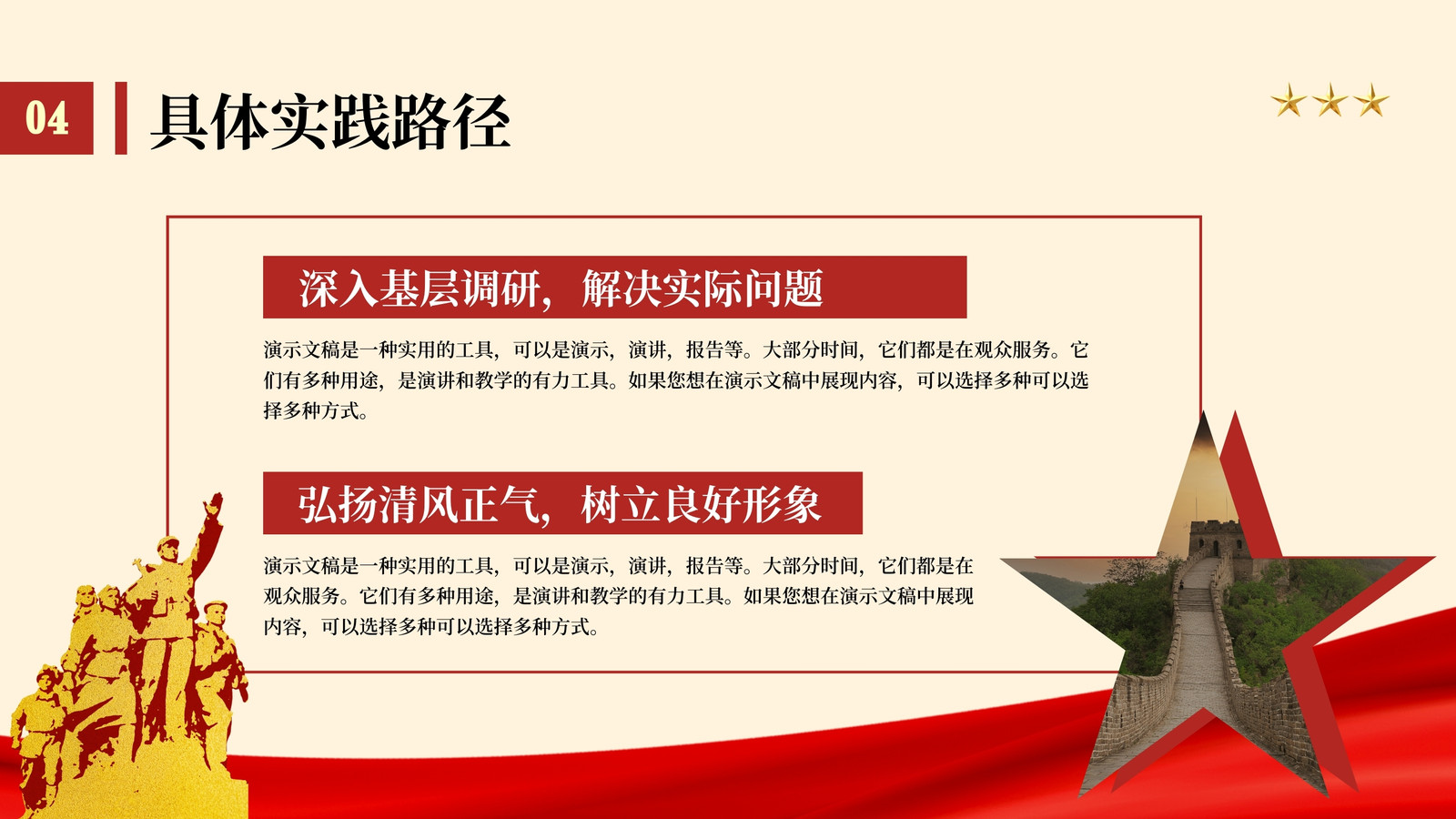 04 具体实践路径

深入基层调研，解决实际问题

演示文稿是一种实用的工具，可以是演示，演讲，报告等。大部分时间，它们都是在观众服务。它们有多种用途，是演讲和教学的有力工具。如果您想在演示文稿中展现内容，可以选择多种可以选择多种方式。

弘扬清风正气，树立良好形象

演示文稿是一种实用的工具，可以是演示，演讲，报告等。大部分时间，它们都是在观众服务。它们有多种用途，是演讲和教学的有力工具。如果您想在演示文稿中展现内容，可以选择多种可以选择多种方式。